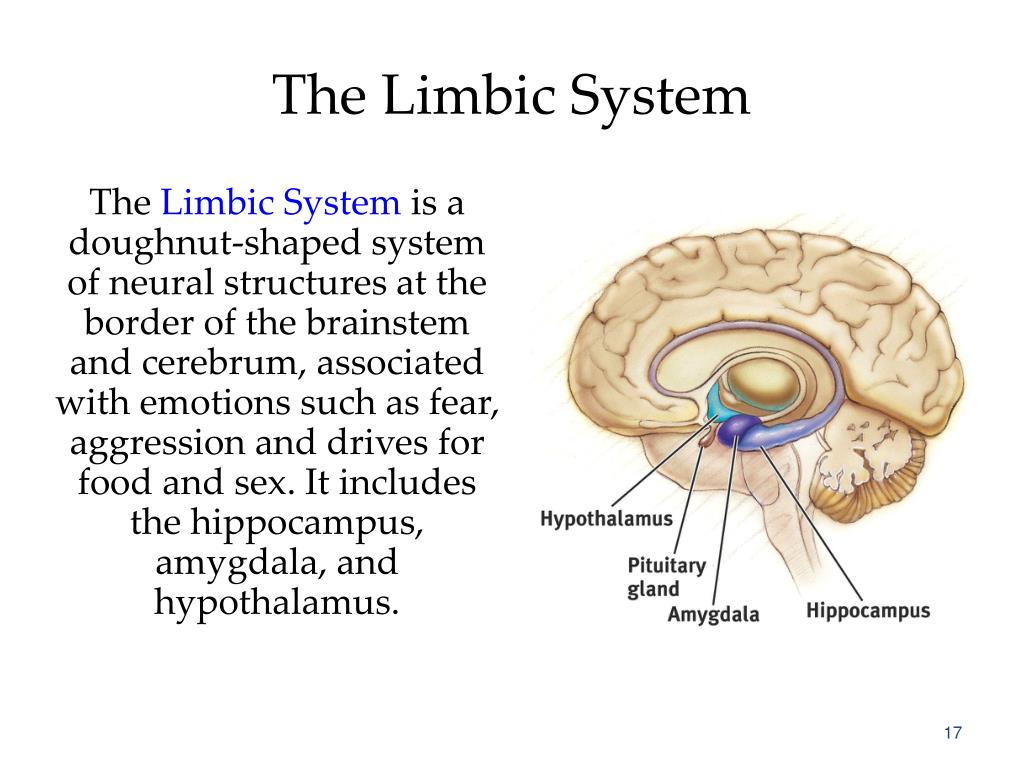 The Limbic System

The Limbic System is a doughnut-shaped system of neural structures at the border of the brainstem and cerebrum, associated with emotions such as fear, aggression and drives for food and sex. It includes the hippocampus, amygdala, and hypothalamus.

Hypothalamus
Pituitary gland
Amygdala
Hippocampus

17